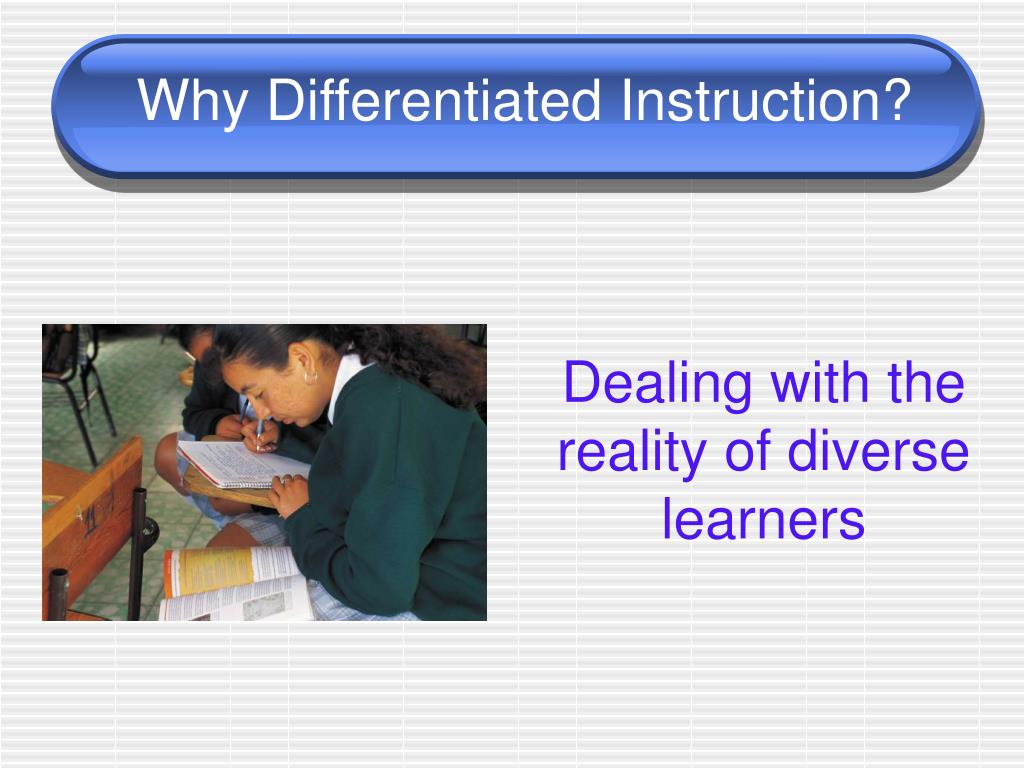 Why Differentiated Instruction?

Dealing with the reality of diverse learners